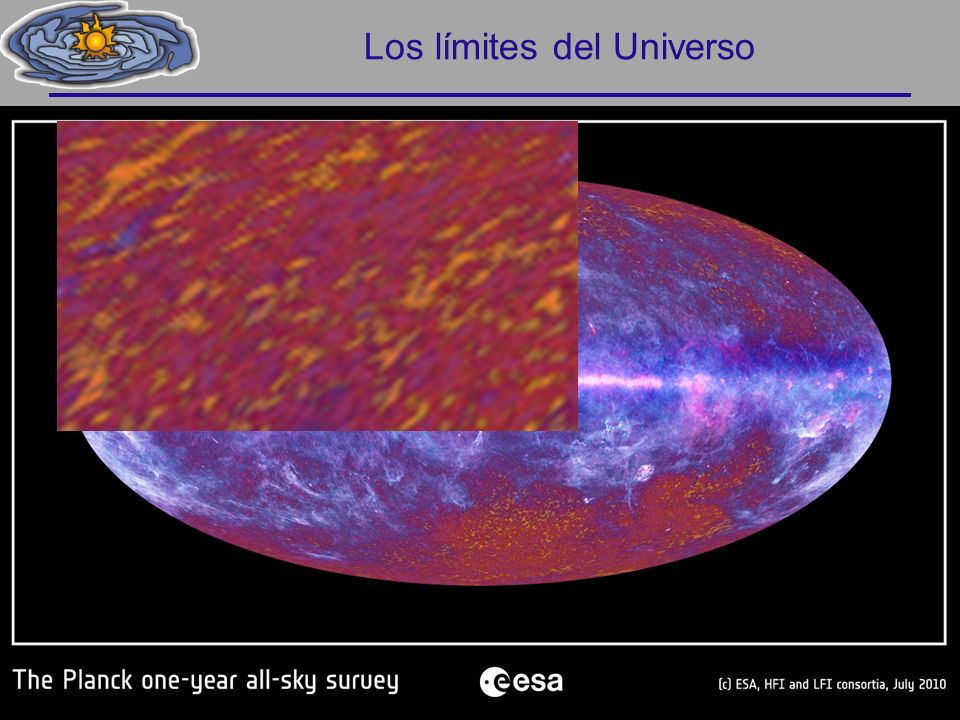 Los límites del Universo

The Planck one-year all-sky survey

esa

(c) ESA, HFI and LFI consortia, July 2010